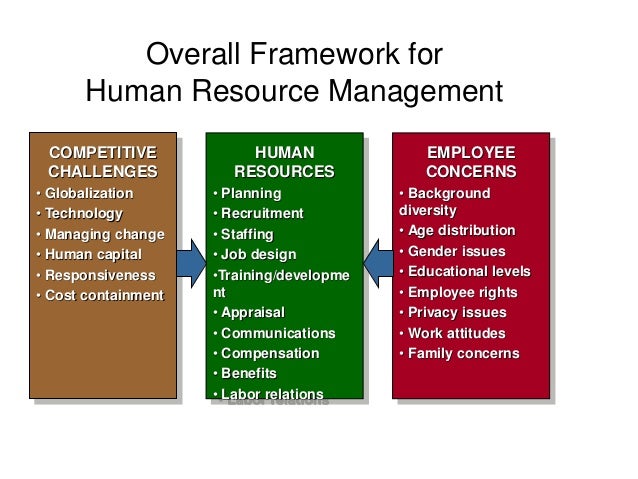 Overall Framework for
Human Resource Management

COMPETITIVE CHALLENGES
• Globalization
• Technology
• Managing change
• Human capital
• Responsiveness
• Cost containment

HUMAN RESOURCES
• Planning
• Recruitment
• Staffing
• Job design
•Training/development
• Appraisal
• Communications
• Compensation
• Benefits
• Labor relations

EMPLOYEE CONCERNS
• Background diversity
• Age distribution
• Gender issues
• Educational levels
• Employee rights
• Privacy issues
• Work attitudes
• Family concerns